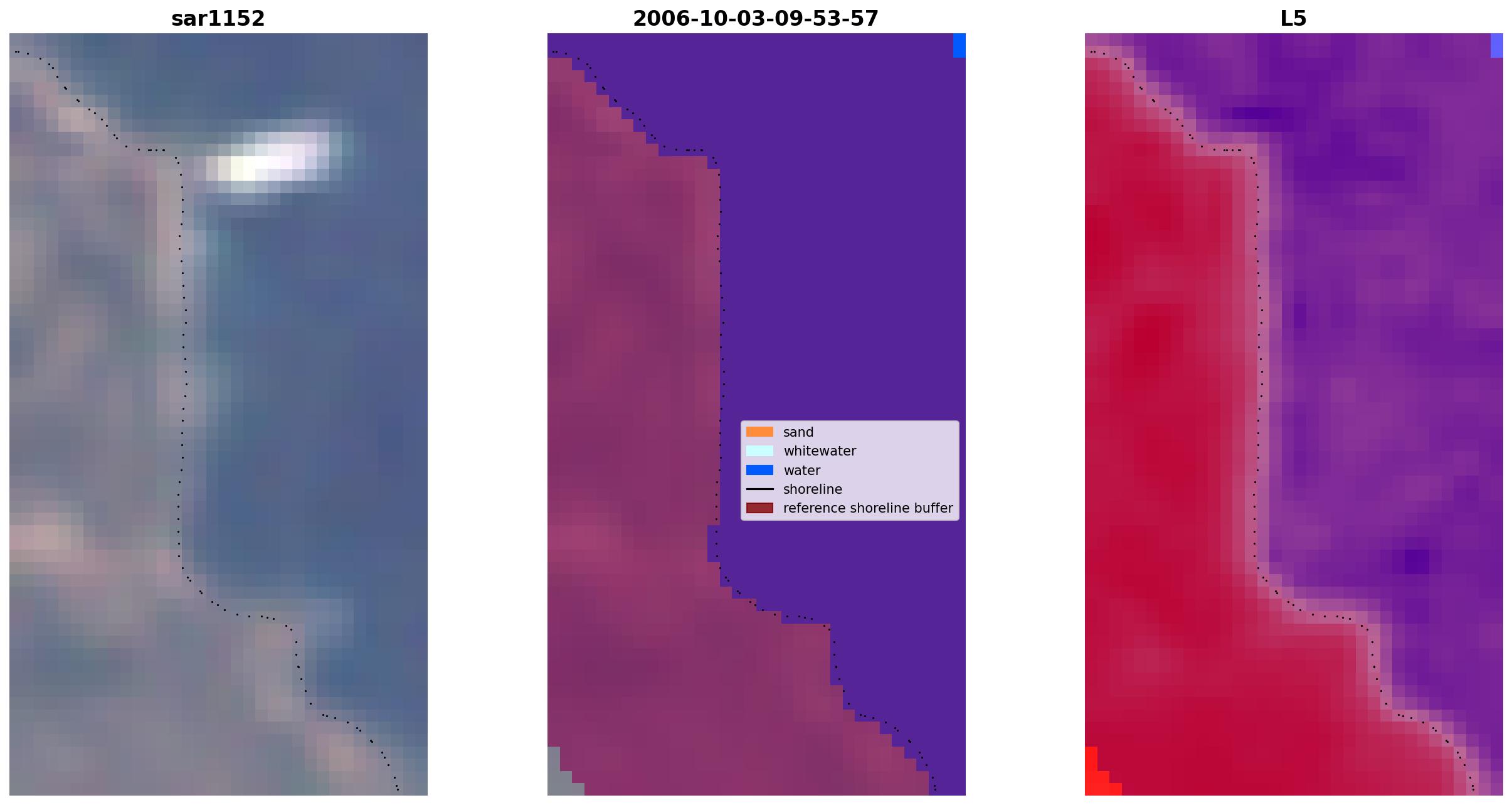 sar1152

2006-10-03-09-53-57

L5

sand
whitewater
water
shoreline
reference shoreline buffer